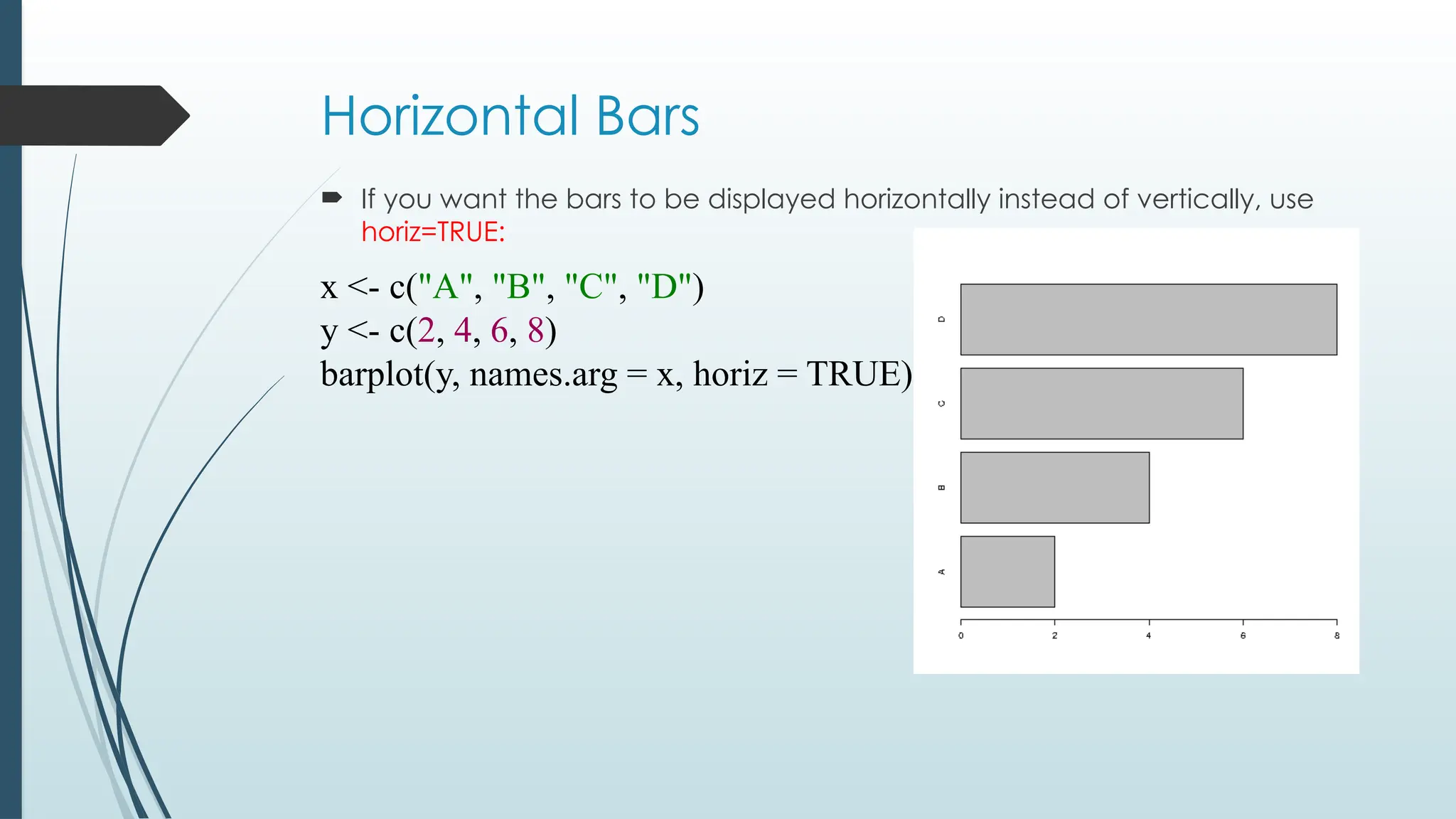 Horizontal Bars

If you want the bars to be displayed horizontally instead of vertically, use horiz=TRUE:

x <- c("A", "B", "C", "D")
y <- c(2, 4, 6, 8)
barplot(y, names.arg = x, horiz = TRUE)

D
C
B
A
0
2
4
6
8